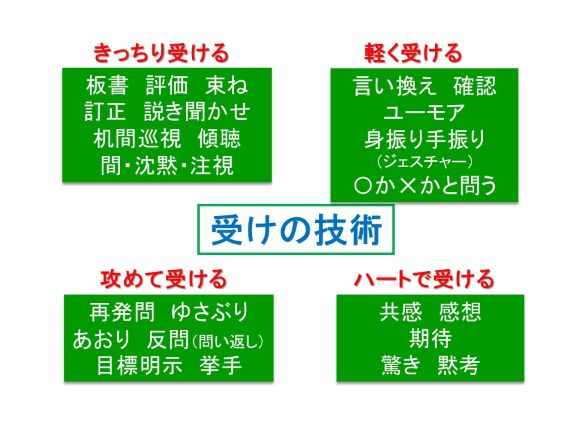 きっちり受ける

板書　評価　束ね
訂正　説き聞かせ
机間巡視　傾聴
間・沈黙・注視

軽く受ける

言い換え　確認
ユーモア
身振り手振り
（ジェスチャー）
○か×かと問う

受けの技術

攻めて受ける

再発問　ゆさぶり
あおり　反問（問い返し）
目標明示　挙手

ハートで受ける

共感　感想
期待
驚き　黙考